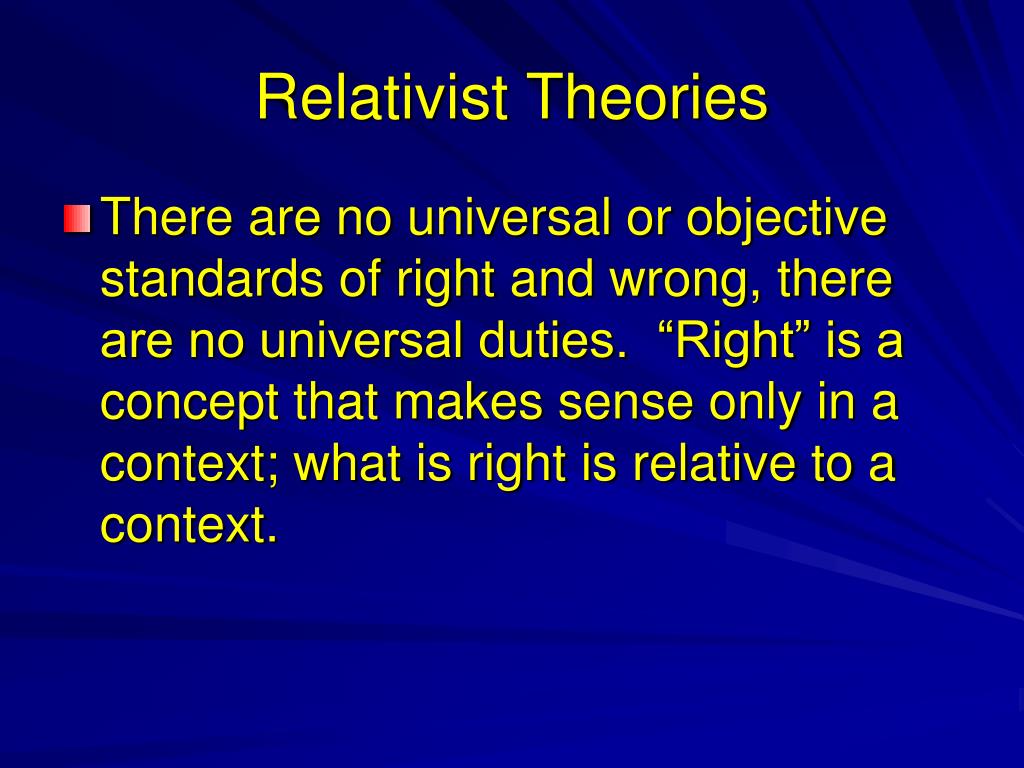 Relativist Theories

There are no universal or objective standards of right and wrong, there are no universal duties. “Right” is a concept that makes sense only in a context; what is right is relative to a context.